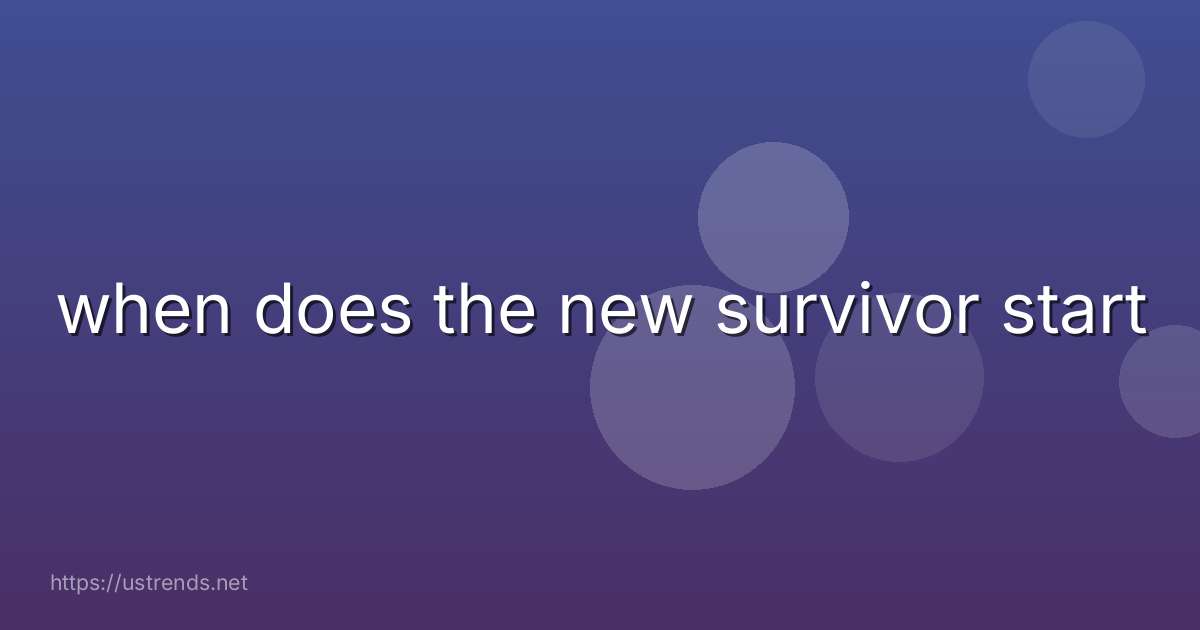 when does the new survivor start

https://ustrends.net